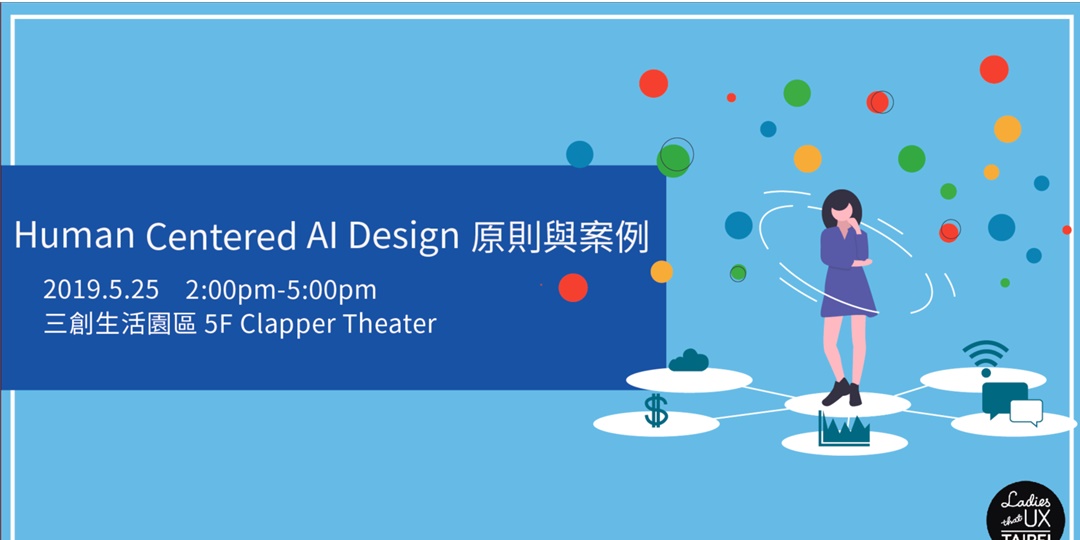 Human Centered AI Design 原則與案例

2019.5.25 2:00pm-5:00pm
三創生活園區 5F Clapper Theater

Ladies that UX TAIPEI